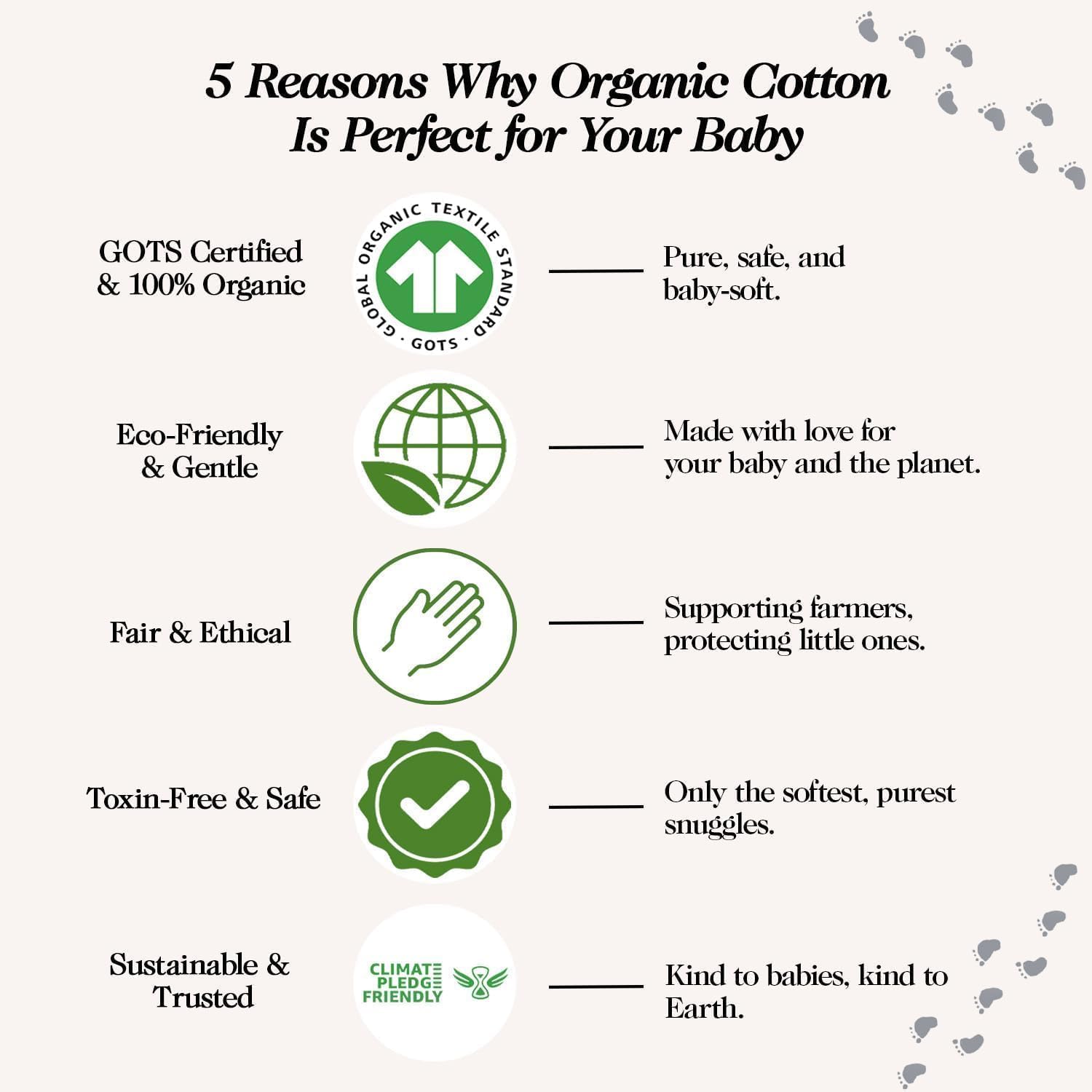 5 Reasons Why Organic Cotton Is Perfect for Your Baby

GOTS Certified & 100% Organic

GLOBAL ORGANIC TEXTILE STANDARD · GOTS ·

Pure, safe, and baby-soft.

Eco-Friendly & Gentle

Made with love for your baby and the planet.

Fair & Ethical

Supporting farmers, protecting little ones.

Toxin-Free & Safe

Only the softest, purest snuggles.

Sustainable & Trusted

CLIMATE PLEDGE FRIENDLY

Kind to babies, kind to Earth.